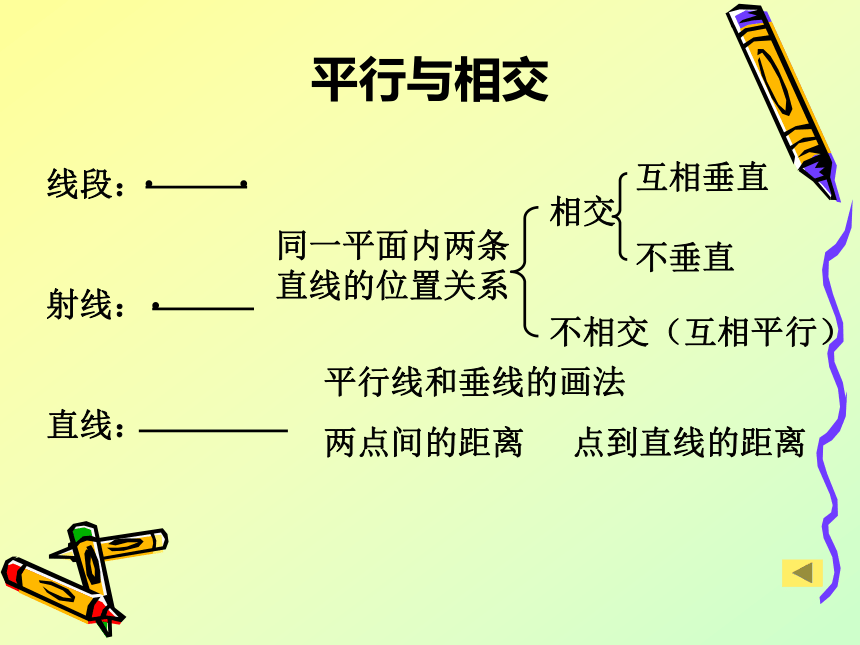 平行与相交

线段：

射线：

直线：

同一平面内两条直线的位置关系

相交

互相垂直

不垂直

不相交（互相平行）

平行线和垂线的画法

两点间的距离　　点到直线的距离